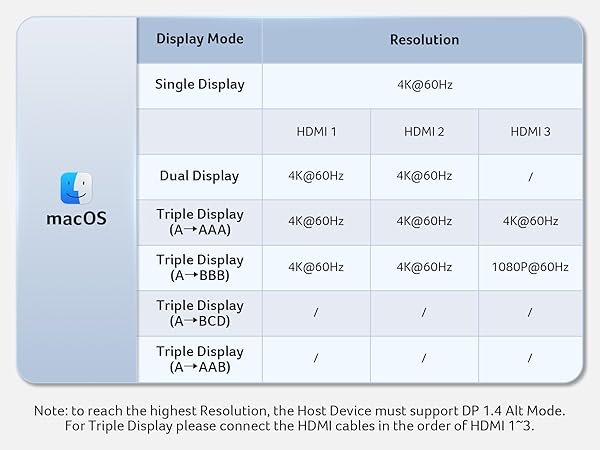 macOS

| Display Mode | Resolution | | |
|---|---|---|---|
| Single Display | 4K@60Hz | | |
| | HDMI 1 | HDMI 2 | HDMI 3 |
| Dual Display | 4K@60Hz | 4K@60Hz | / |
| Triple Display (A→AAA) | 4K@60Hz | 4K@60Hz | 4K@60Hz |
| Triple Display (A→BBB) | 4K@60Hz | 4K@60Hz | 1080P@60Hz |
| Triple Display (A→BCD) | / | / | / |
| Triple Display (A→AAB) | / | / | / |

Note: to reach the highest Resolution, the Host Device must support DP 1.4 Alt Mode. For Triple Display please connect the HDMI cables in the order of HDMI 1~3.